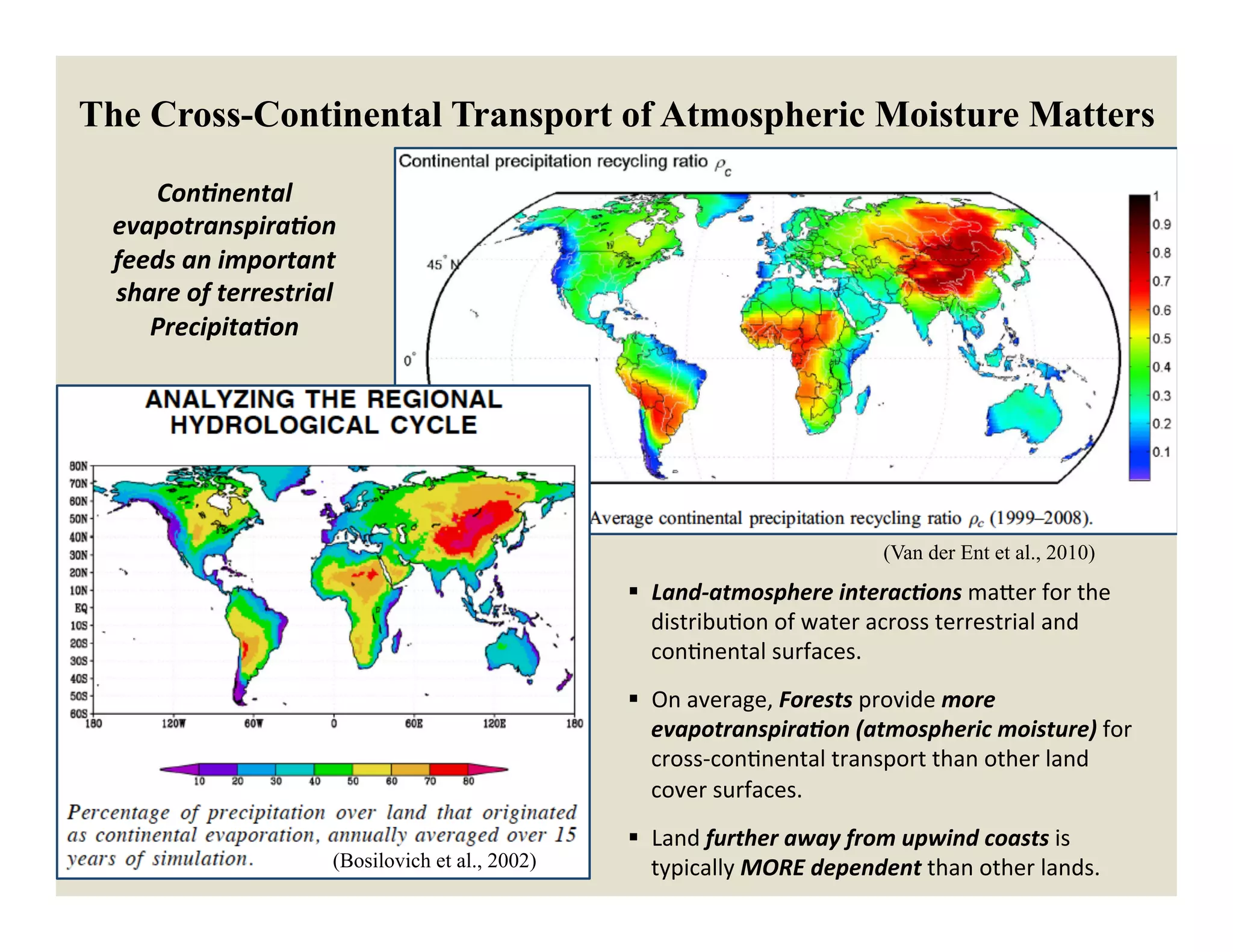 The Cross-Continental Transport of Atmospheric Moisture Matters

Continental evapotranspiration feeds an important share of terrestrial Precipitation

Continental precipitation recycling ratio $\rho_c$

45° N

0°

1
0.9
0.8
0.7
0.6
0.5
0.4
0.3
0.2
0.1

Average continental precipitation recycling ratio $\rho_c$ (1999–2008).

(Van der Ent et al., 2010)

ANALYZING THE REGIONAL HYDROLOGICAL CYCLE

80N
70N
60N
50N
40N
30N
20N
10N
EQ
10S
20S
30S
40S
50S
60S

180 120W 60W 0 60E 120E 180

10 20 30 40 50 60 70 80

Percentage of precipitation over land that originated as continental evaporation, annually averaged over 15 years of simulation. (Bosilovich et al., 2002)

▪ Land-atmosphere interactions matter for the distribution of water across terrestrial and continental surfaces.

▪ On average, Forests provide more evapotranspiration (atmospheric moisture) for cross-continental transport than other land cover surfaces.

▪ Land further away from upwind coasts is typically MORE dependent than other lands.